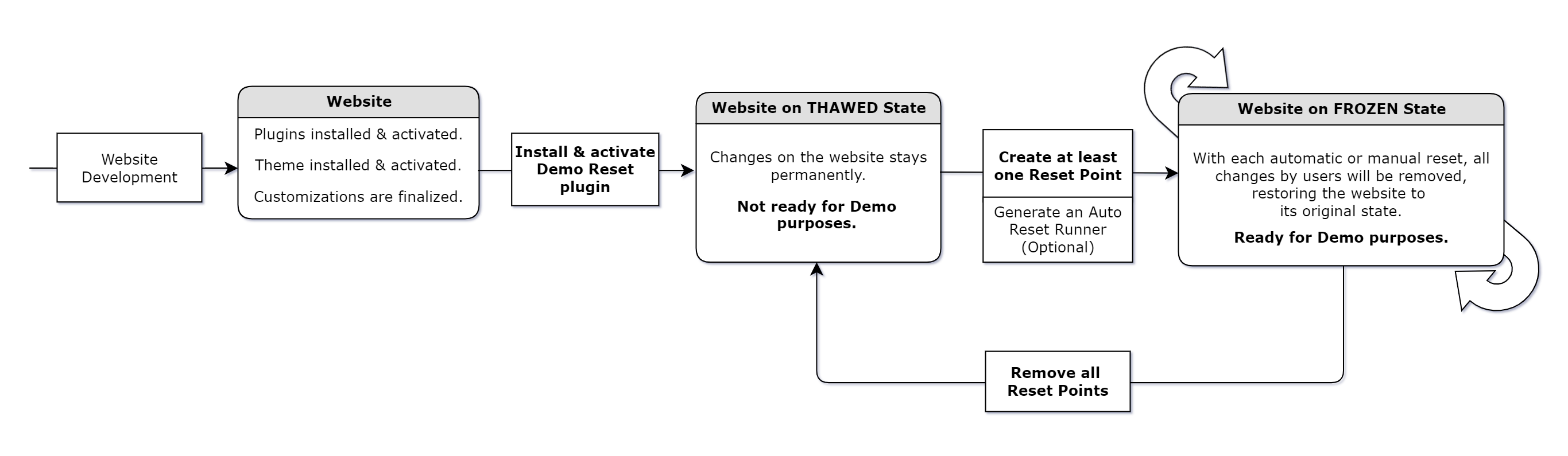 Website Development

Website

Plugins installed & activated.

Theme installed & activated.

Customizations are finalized.

Install & activate Demo Reset plugin

Website on THAWED State

Changes on the website stays permanently.

Not ready for Demo purposes.

Create at least one Reset Point

Generate an Auto Reset Runner (Optional)

Website on FROZEN State

With each automatic or manual reset, all changes by users will be removed, restoring the website to its original state.

Ready for Demo purposes.

Remove all Reset Points